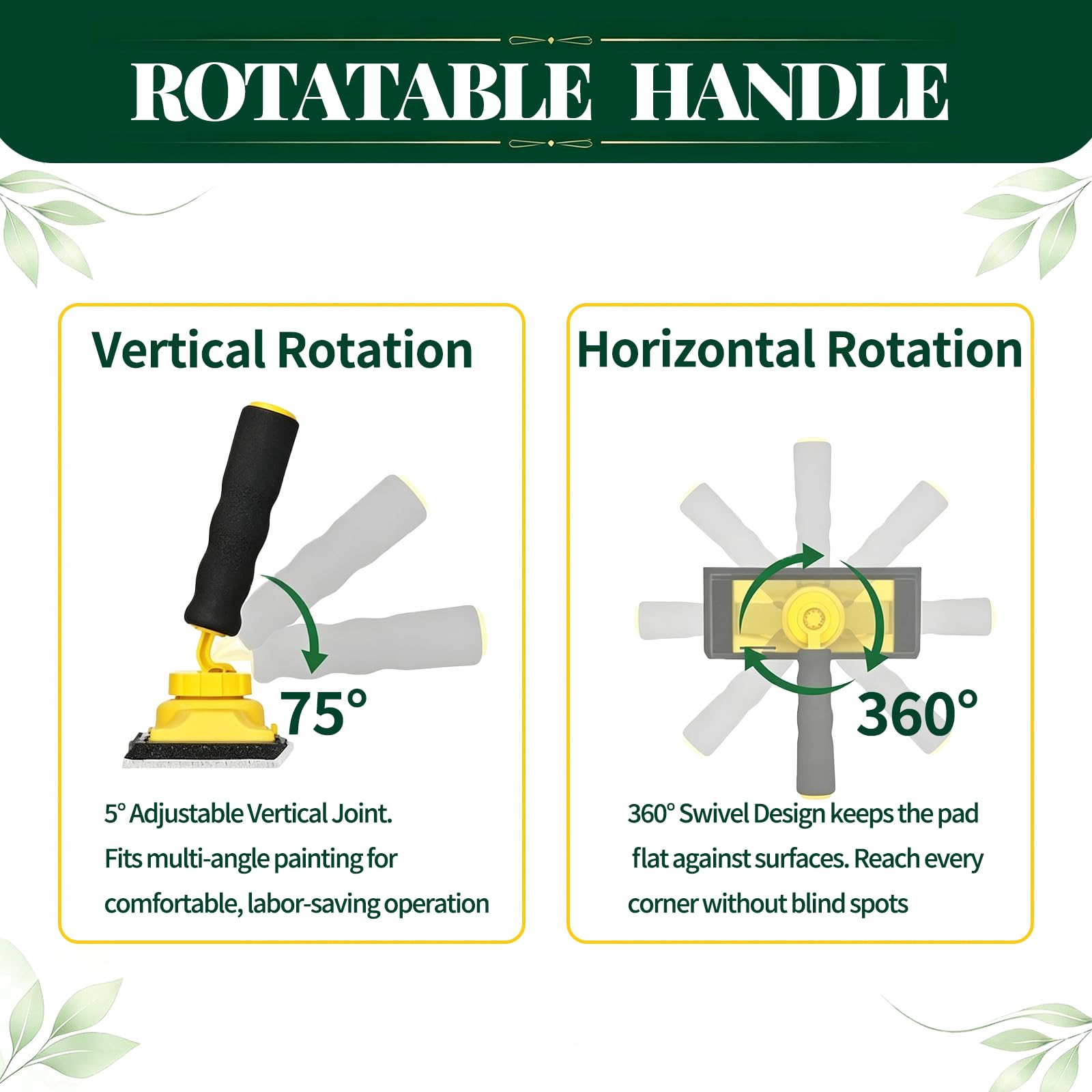 ROTATABLE HANDLE

Vertical Rotation

75°

5° Adjustable Vertical Joint. Fits multi-angle painting for comfortable, labor-saving operation

Horizontal Rotation

360°

360° Swivel Design keeps the pad flat against surfaces. Reach every corner without blind spots